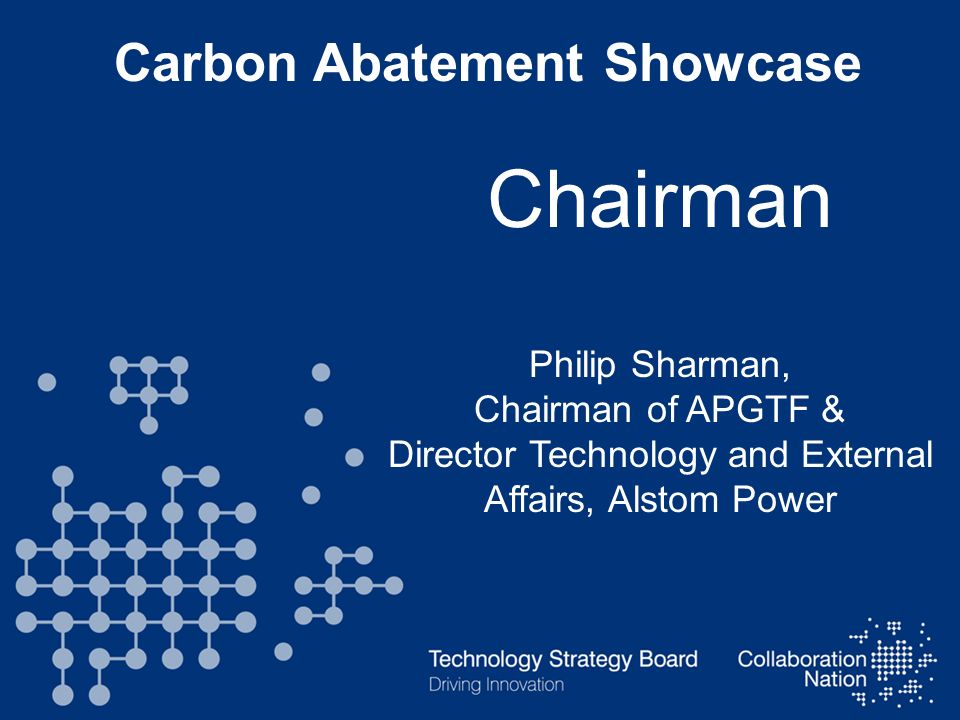 Carbon Abatement Showcase

Chairman

Philip Sharman,
Chairman of APGTF &
Director Technology and External Affairs, Alstom Power

Technology Strategy Board
Driving Innovation

Collaboration
Nation